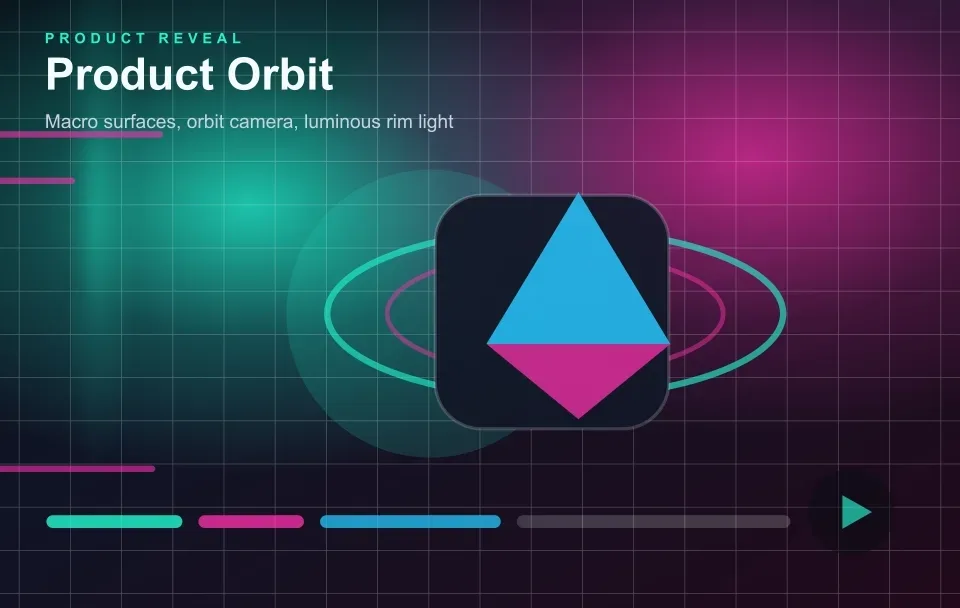 PRODUCT REVEAL
Product Orbit

Macro surfaces, orbit camera, luminous rim light